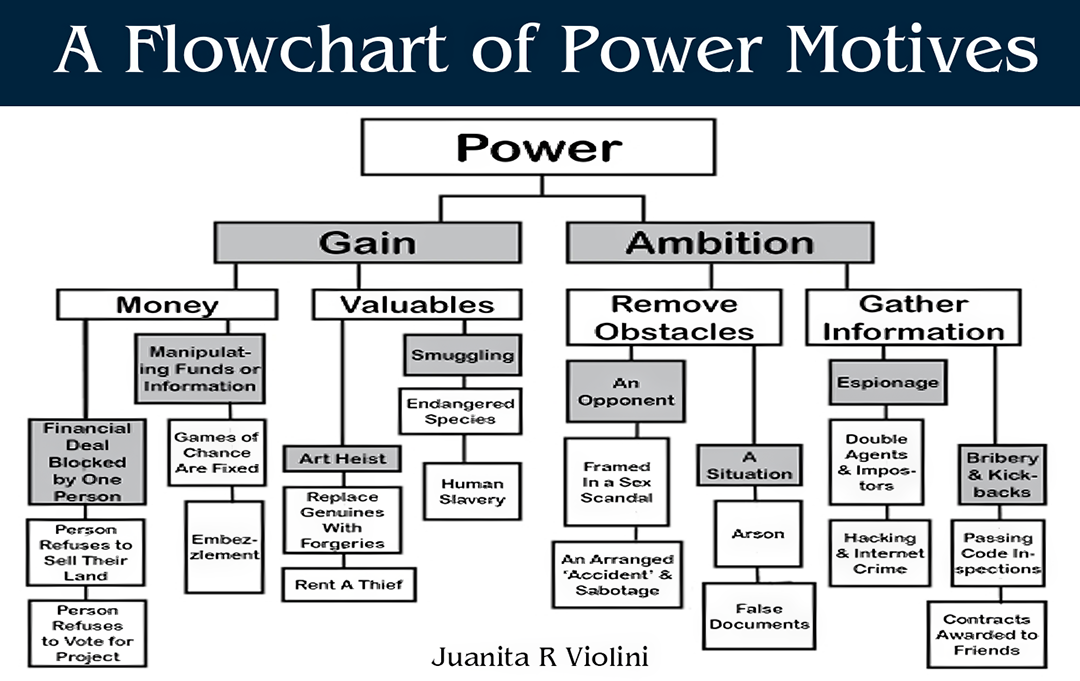 A Flowchart of Power Motives

Power

Gain

Ambition

Money

Valuables

Remove Obstacles

Gather Information

Manipulating Funds or Information

Financial Deal Blocked by One Person

Person Refuses to Sell Their Land

Person Refuses to Vote for Project

Games of Chance Are Fixed

Embezzlement

Art Heist

Replace Genuines With Forgeries

Rent A Thief

Smuggling

Endangered Species

Human Slavery

An Opponent

Framed In a Sex Scandal

An Arranged 'Accident' & Sabotage

A Situation

Arson

False Documents

Espionage

Double Agents & Impostors

Hacking & Internet Crime

Bribery & Kickbacks

Passing Code Inspections

Contracts Awarded to Friends

Juanita R Violini